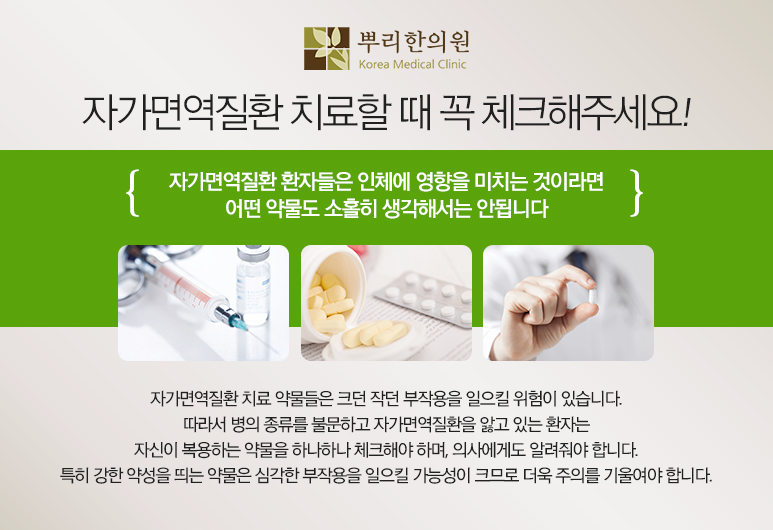 뿌리한의원
Korea Medical Clinic

자가면역질환 치료할 때 꼭 체크해주세요!

{ 자가면역질환 환자들은 인체에 영향을 미치는 것이라면 어떤 약물도 소홀히 생각해서는 안됩니다 }

자가면역질환 치료 약물들은 크던 작던 부작용을 일으킬 위험이 있습니다. 따라서 병의 종류를 불문하고 자가면역질환을 앓고 있는 환자는 자신이 복용하는 약물을 하나하나 체크해야 하며, 의사에게도 알려줘야 합니다. 특히 강한 약성을 띄는 약물은 심각한 부작용을 일으킬 가능성이 크므로 더욱 주의를 기울여야 합니다.